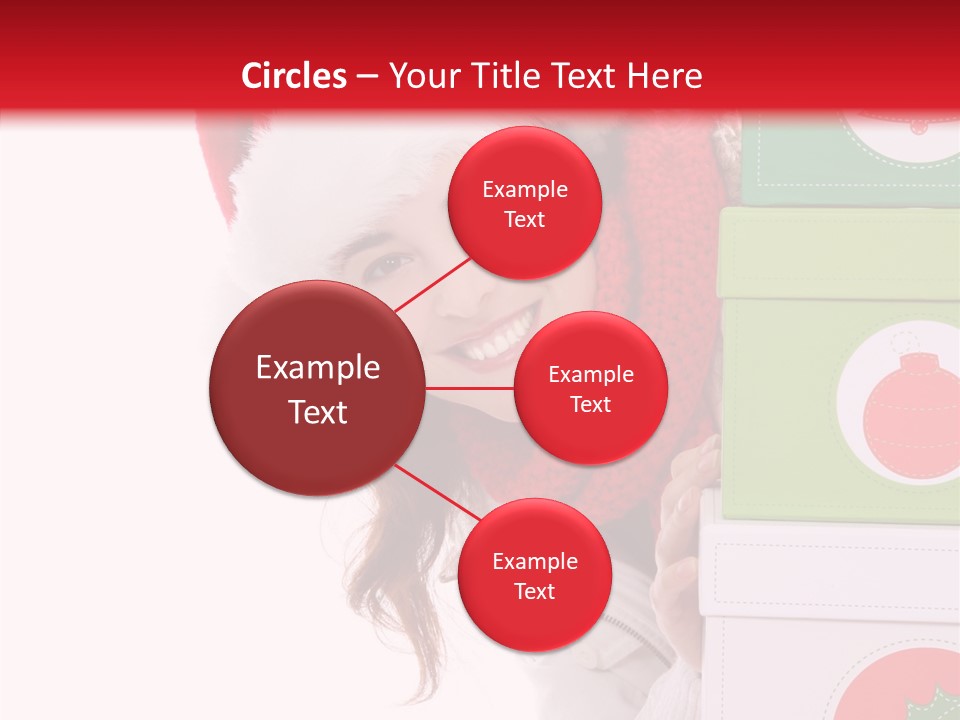 Circles – Your Title Text Here

Example Text

Example Text

Example Text

Example Text